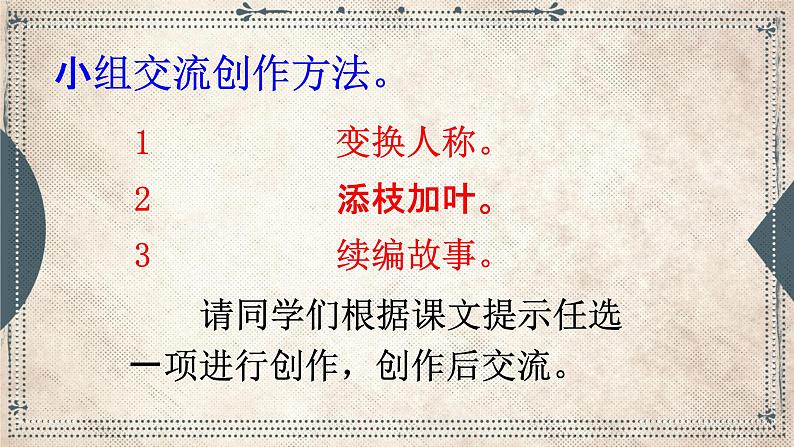 小组交流创作方法。

1 变换人称。

2 添枝加叶。

3 续编故事。

请同学们根据课文提示任选一项进行创作，创作后交流。